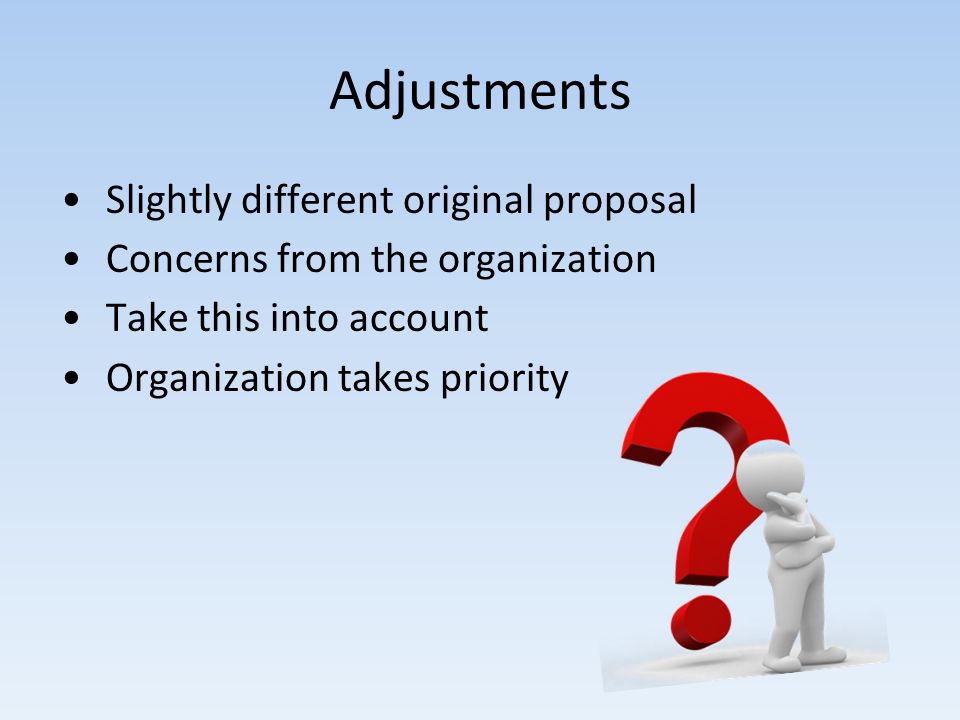 Adjustments

• Slightly different original proposal
• Concerns from the organization
• Take this into account
• Organization takes priority